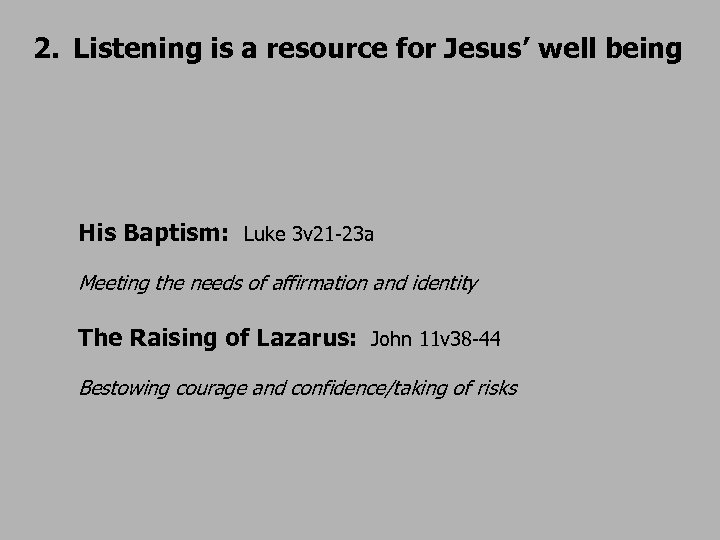 2. Listening is a resource for Jesus' well being

His Baptism: Luke 3v21-23a

Meeting the needs of affirmation and identity

The Raising of Lazarus: John 11v38-44

Bestowing courage and confidence/taking of risks